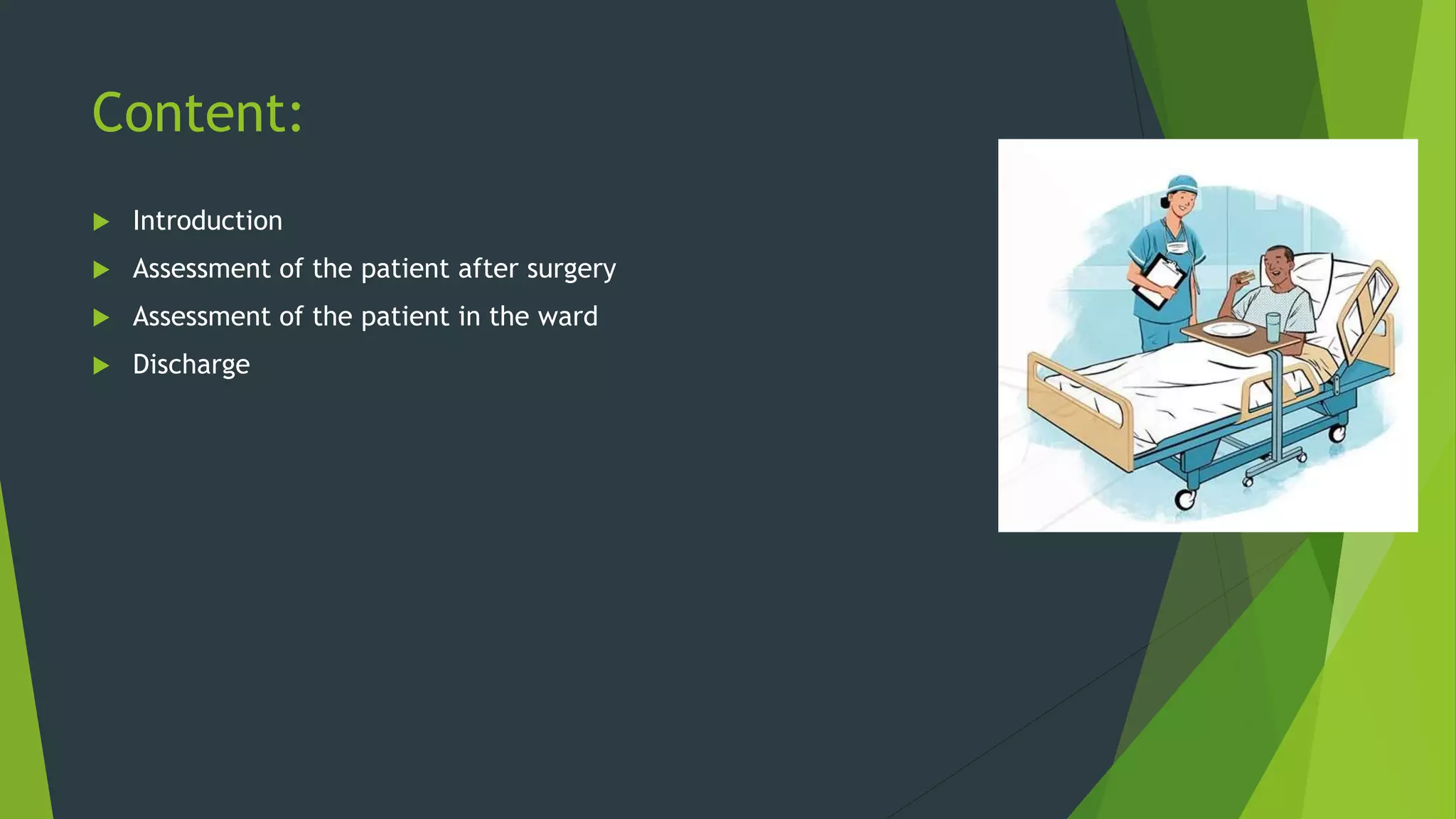 Content:

Introduction

Assessment of the patient after surgery

Assessment of the patient in the ward

Discharge